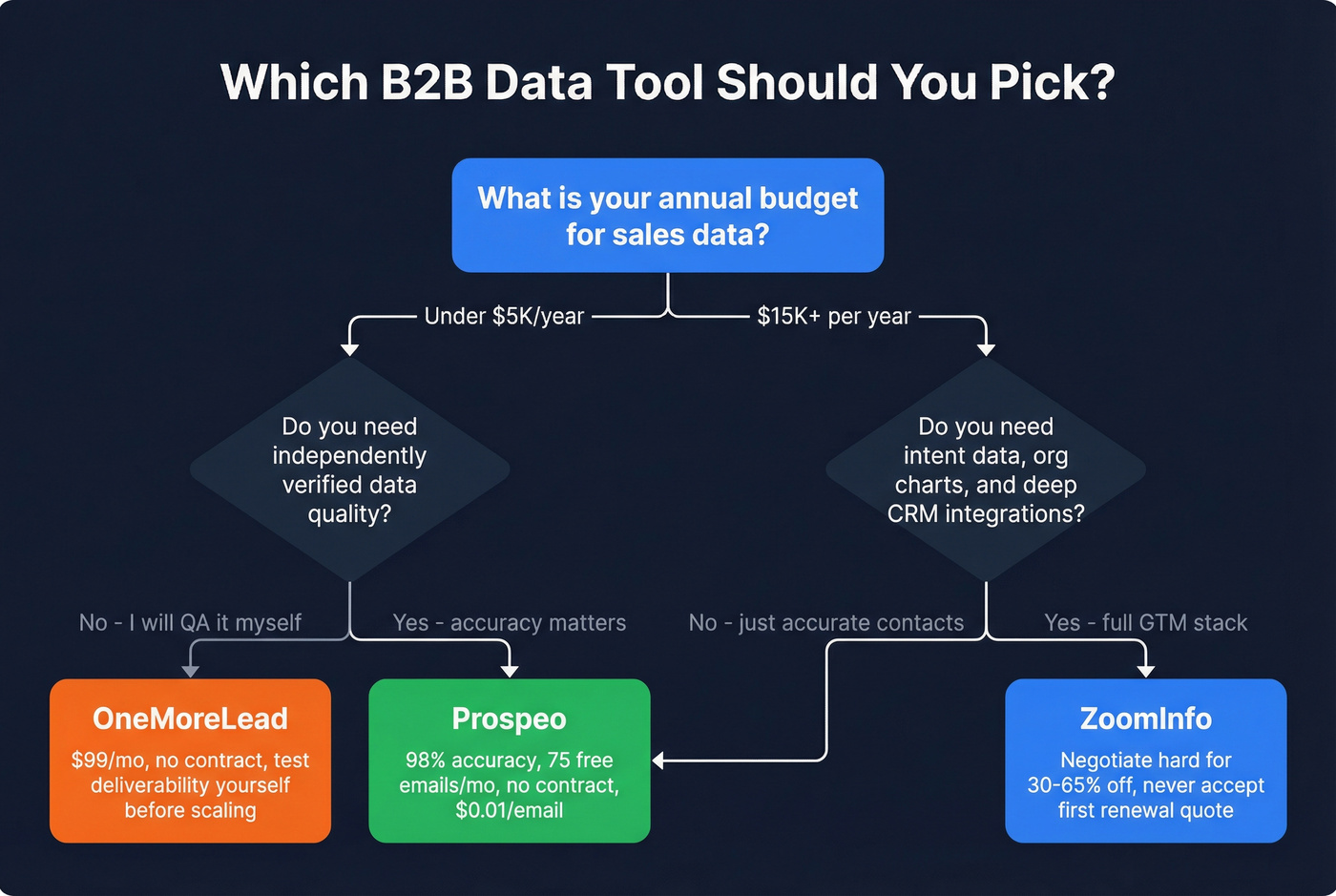 Which B2B Data Tool Should You Pick?

What is your annual budget for sales data?

Under $5K/year

$15K+ per year

Do you need independently verified data quality?

Do you need intent data, org charts, and deep CRM integrations?

No - I will QA it myself

Yes - accuracy matters

No - just accurate contacts

Yes - full GTM stack

OneMoreLead

$99/mo, no contract, test deliverability yourself before scaling

Prospeo

98% accuracy, 75 free emails/mo, no contract, $0.01/email

ZoomInfo

Negotiate hard for 30-65% off, never accept first renewal quote